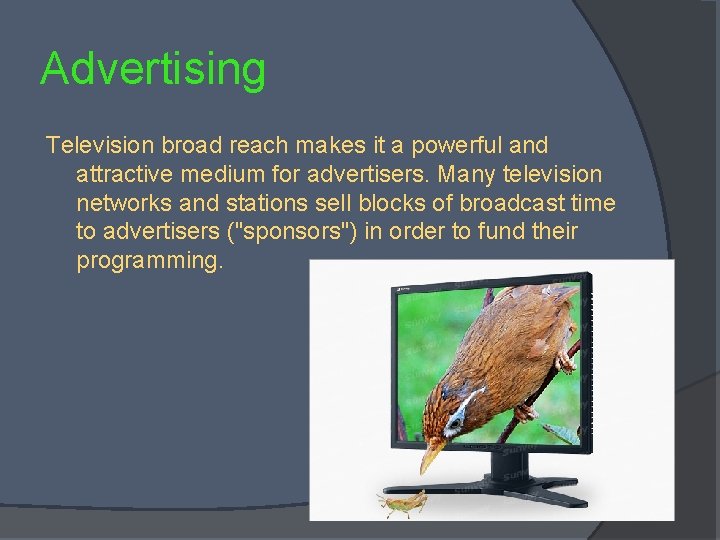 Advertising

Television broad reach makes it a powerful and attractive medium for advertisers. Many television networks and stations sell blocks of broadcast time to advertisers ("sponsors") in order to fund their programming.